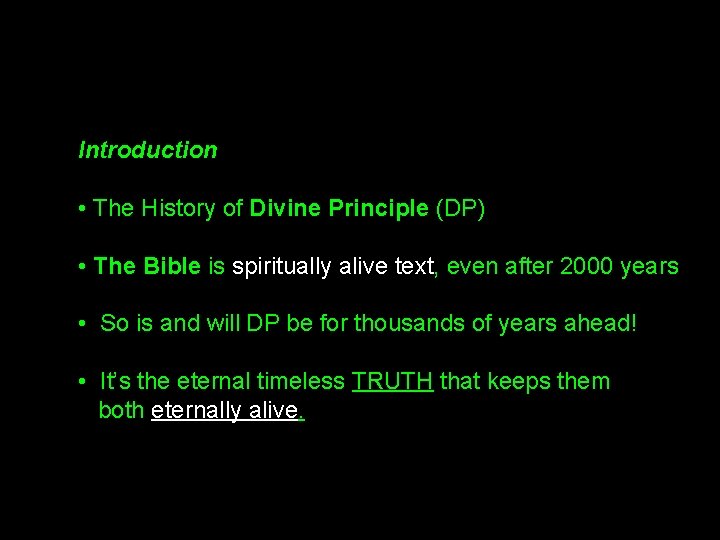 Introduction

• The History of Divine Principle (DP)

• The Bible is spiritually alive text, even after 2000 years

• So is and will DP be for thousands of years ahead!

• It's the eternal timeless TRUTH that keeps them both eternally alive.